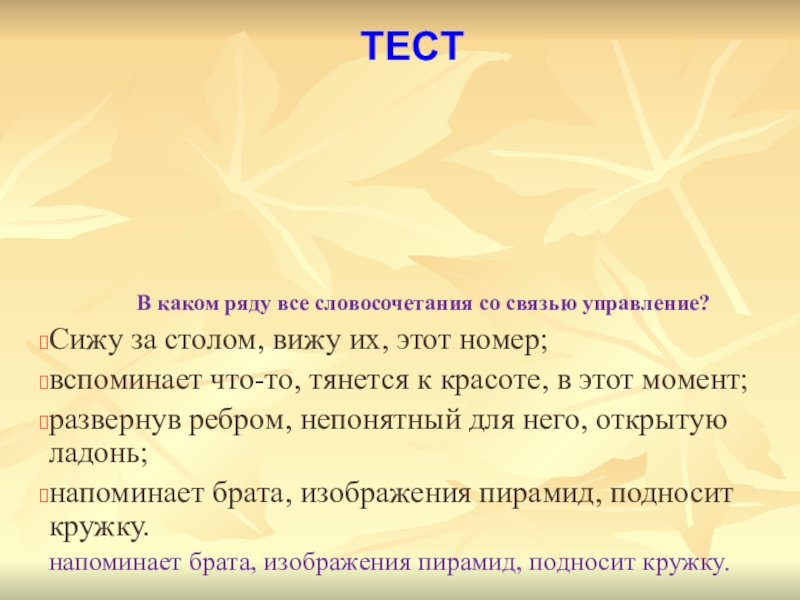 ТЕСТ

В каком ряду все словосочетания со связью управление?

Сижу за столом, вижу их, этот номер;

вспоминает что-то, тянется к красоте, в этот момент;

развернув ребром, непонятный для него, открытую ладонь;

напоминает брата, изображения пирамид, подносит кружку.

напоминает брата, изображения пирамид, подносит кружку.